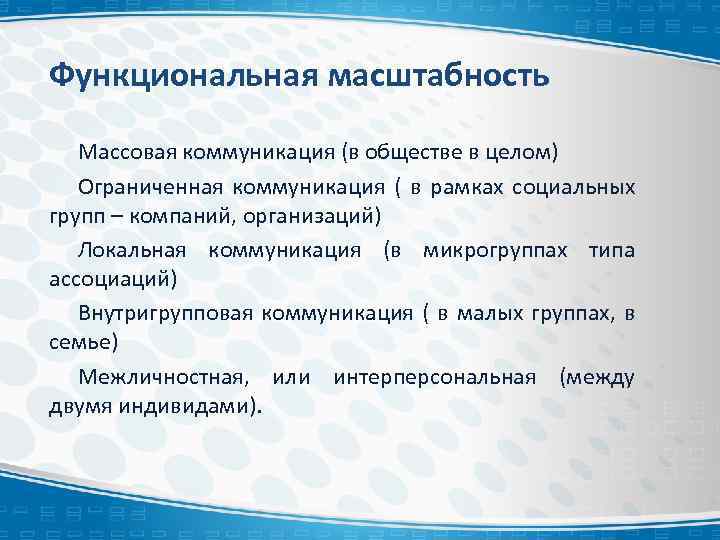 Функциональная масштабность

Массовая коммуникация (в обществе в целом)

Ограниченная коммуникация ( в рамках социальных групп – компаний, организаций)

Локальная коммуникация (в микрогруппах типа ассоциаций)

Внутригрупповая коммуникация ( в малых группах, в семье)

Межличностная, или интерперсональная (между двумя индивидами).